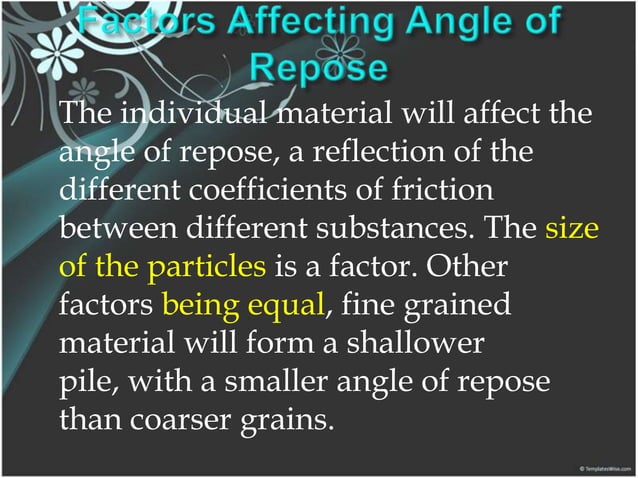 Factors Affecting Angle of Repose

The individual material will affect the angle of repose, a reflection of the different coefficients of friction between different substances. The size of the particles is a factor. Other factors being equal, fine grained material will form a shallower pile, with a smaller angle of repose than coarser grains.

© TemplatesWise.com